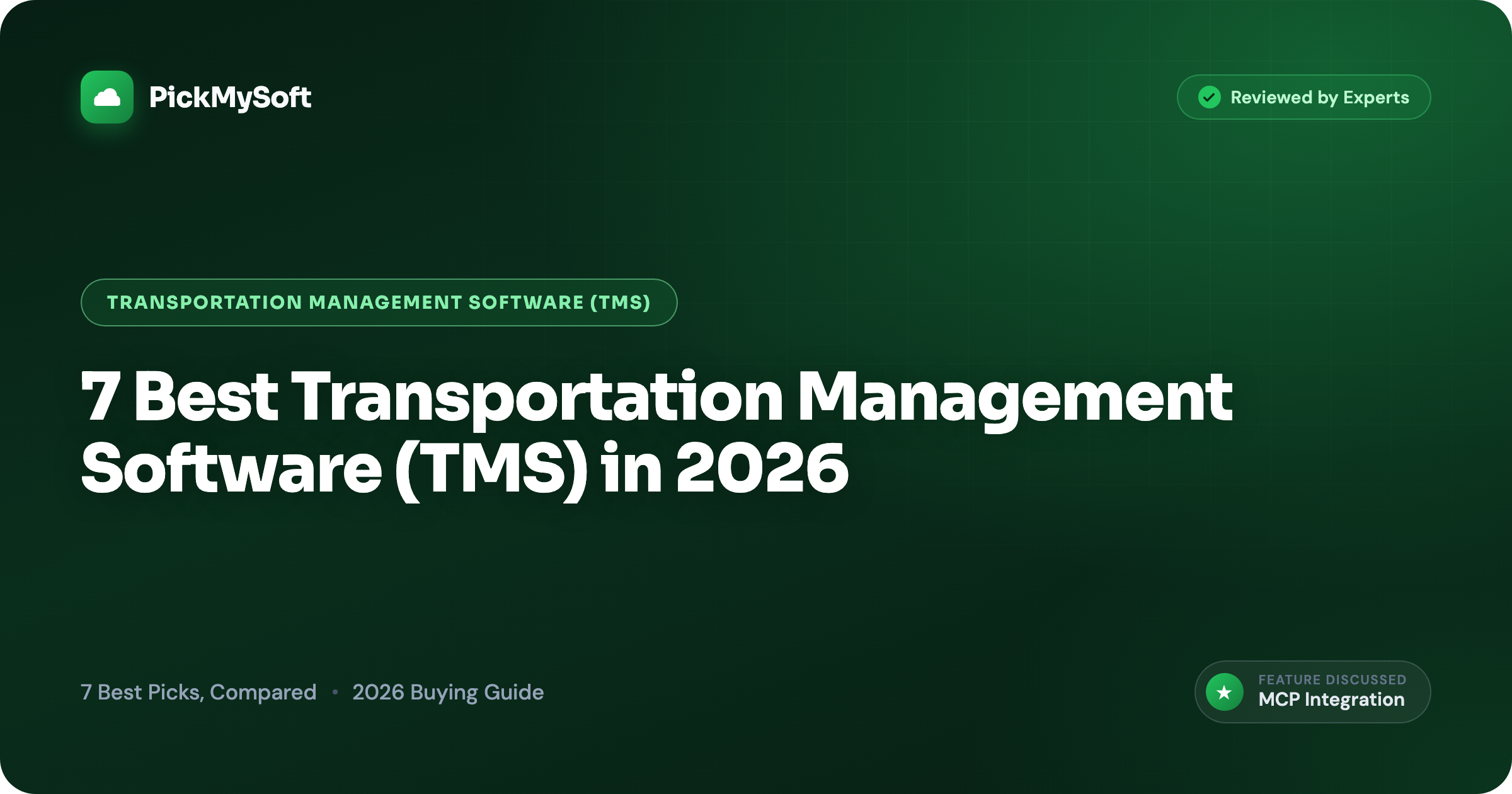 PickMySoft

Reviewed by Experts

TRANSPORTATION MANAGEMENT SOFTWARE (TMS)

7 Best Transportation Management Software (TMS) in 2026

7 Best Picks, Compared • 2026 Buying Guide

FEATURE DISCUSSED
MCP Integration